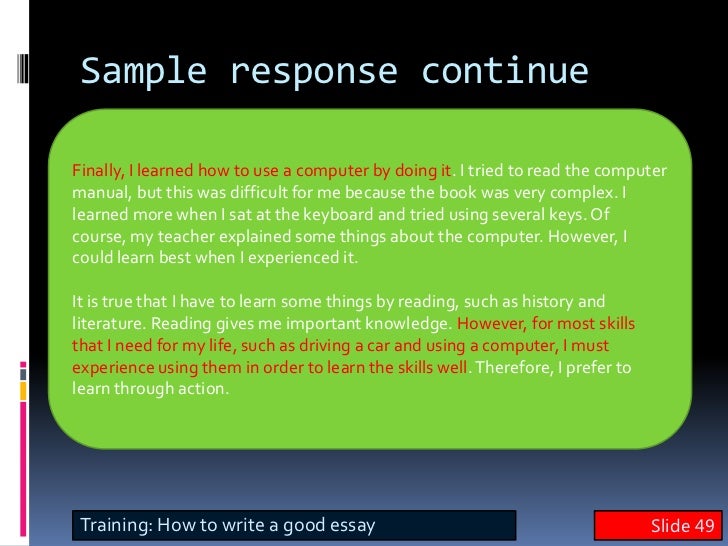 Sample response continue

Finally, I learned how to use a computer by doing it. I tried to read the computer manual, but this was difficult for me because the book was very complex. I learned more when I sat at the keyboard and tried using several keys. Of course, my teacher explained some things about the computer. However, I could learn best when I experienced it.

It is true that I have to learn some things by reading, such as history and literature. Reading gives me important knowledge. However, for most skills that I need for my life, such as driving a car and using a computer, I must experience using them in order to learn the skills well. Therefore, I prefer to learn through action.

Training: How to write a good essay

Slide 49